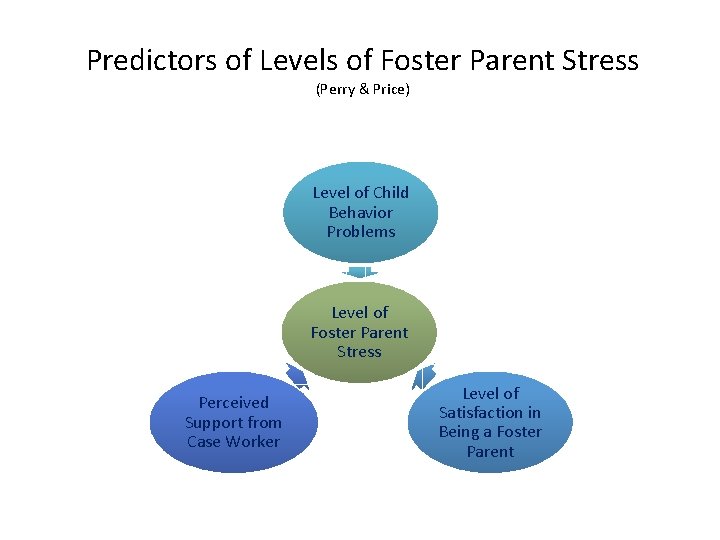 Predictors of Levels of Foster Parent Stress
(Perry & Price)

Level of Child Behavior Problems

Level of Foster Parent Stress

Perceived Support from Case Worker

Level of Satisfaction in Being a Foster Parent